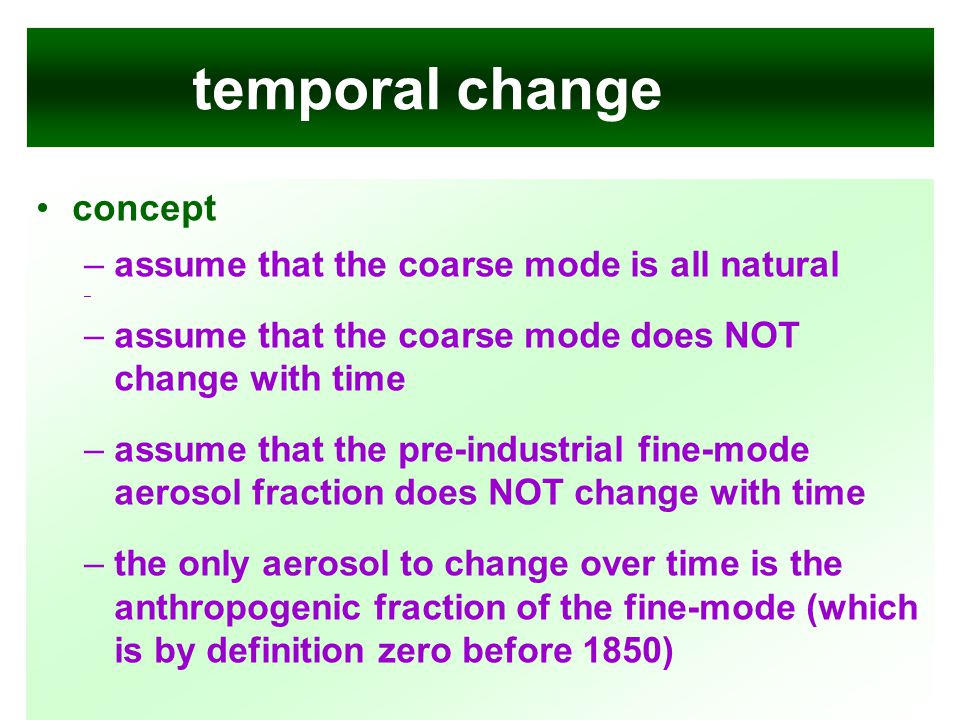 temporal change

• concept

– assume that the coarse mode is all natural

–

– assume that the coarse mode does NOT change with time

– assume that the pre-industrial fine-mode aerosol fraction does NOT change with time

– the only aerosol to change over time is the anthropogenic fraction of the fine-mode (which is by definition zero before 1850)